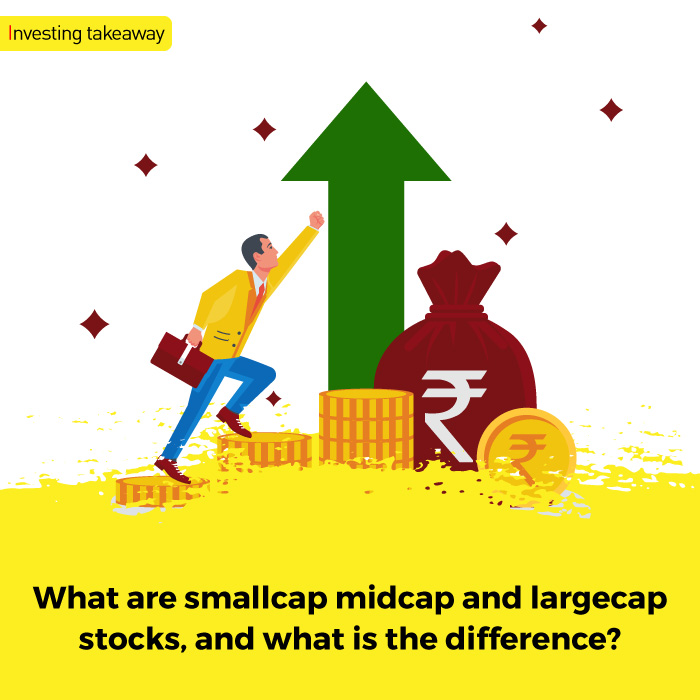 Investing takeaway

₹

₹

What are smallcap midcap and largecap stocks, and what is the difference?